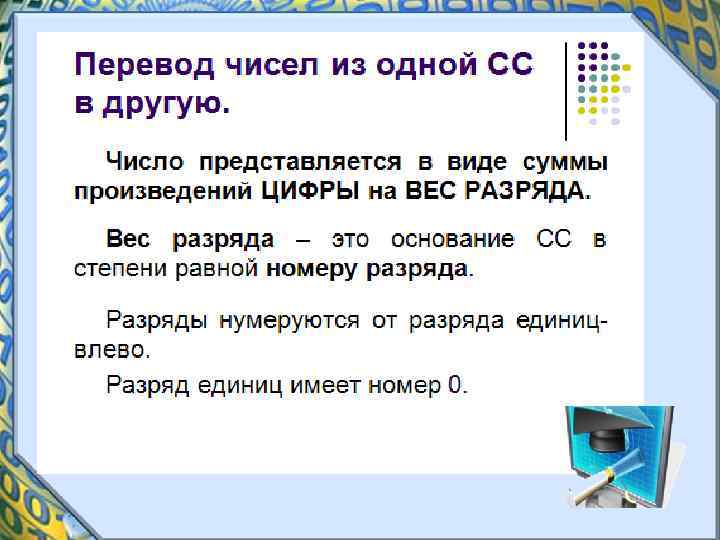 Перевод чисел из одной СС в другую.

Число представляется в виде суммы произведений ЦИФРЫ на ВЕС РАЗРЯДА.

Вес разряда – это основание СС в степени равной номеру разряда.

Разряды нумеруются от разряда единиц-влево.

Разряд единиц имеет номер 0.